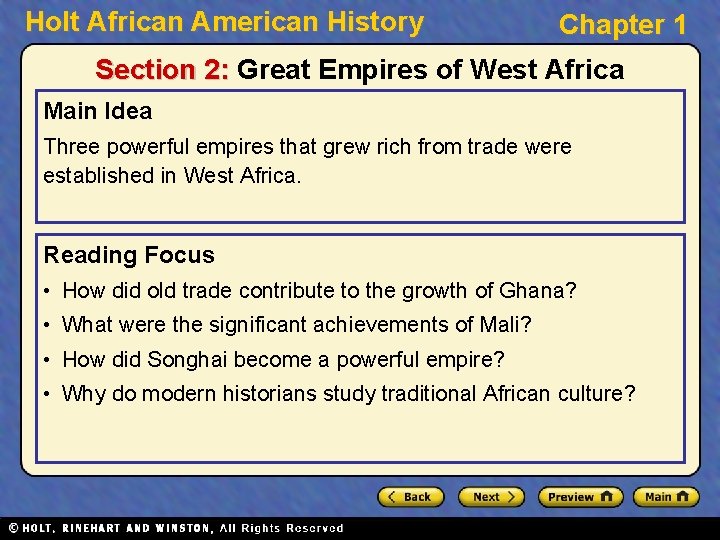 Holt African American History

Chapter 1

Section 2: Great Empires of West Africa

Main Idea

Three powerful empires that grew rich from trade were established in West Africa.

Reading Focus

• How did old trade contribute to the growth of Ghana?
• What were the significant achievements of Mali?
• How did Songhai become a powerful empire?
• Why do modern historians study traditional African culture?

Back
Next
Preview
Main

© HOLT, RINEHART AND WINSTON, All Rights Reserved